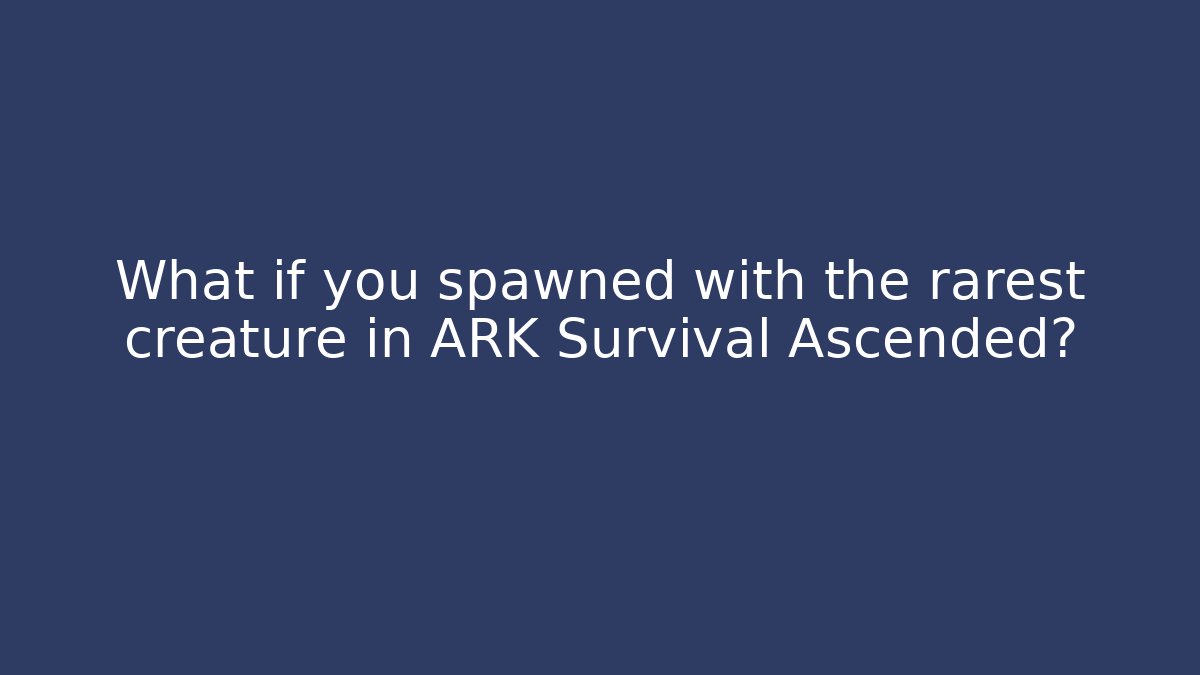 What if you spawned with the rarest creature in ARK Survival Ascended?